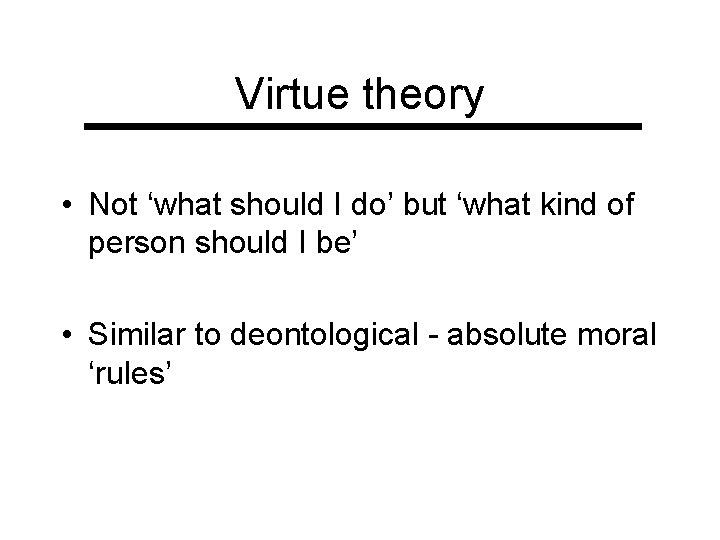 Virtue theory

• Not ‘what should I do’ but ‘what kind of person should I be’

• Similar to deontological - absolute moral ‘rules’